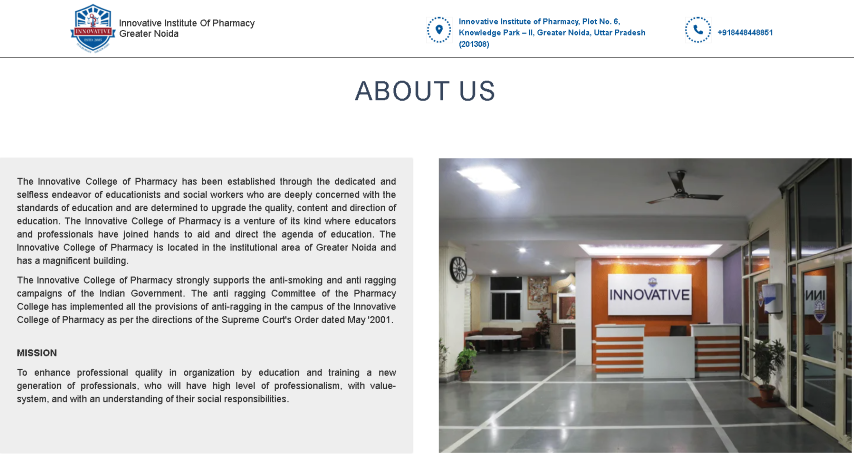 INNOVATIVE

Innovative Institute Of Pharmacy
Greater Noida

Innovative Institute of Pharmacy, Plot No. 6, Knowledge Park – II, Greater Noida, Uttar Pradesh (201308)

+918448448851

ABOUT US

The Innovative College of Pharmacy has been established through the dedicated and selfless endeavor of educationists and social workers who are deeply concerned with the standards of education and are determined to upgrade the quality, content and direction of education. The Innovative College of Pharmacy is a venture of its kind where educators and professionals have joined hands to aid and direct the agenda of education. The Innovative College of Pharmacy is located in the institutional area of Greater Noida and has a magnificent building.

The Innovative College of Pharmacy strongly supports the anti-smoking and anti ragging campaigns of the Indian Government. The anti ragging Committee of the Pharmacy College has implemented all the provisions of anti-ragging in the campus of the Innovative College of Pharmacy as per the directions of the Supreme Court's Order dated May '2001.

MISSION

To enhance professional quality in organization by education and training a new generation of professionals, who will have high level of professionalism, with value-system, and with an understanding of their social responsibilities.

INNOVATIVE